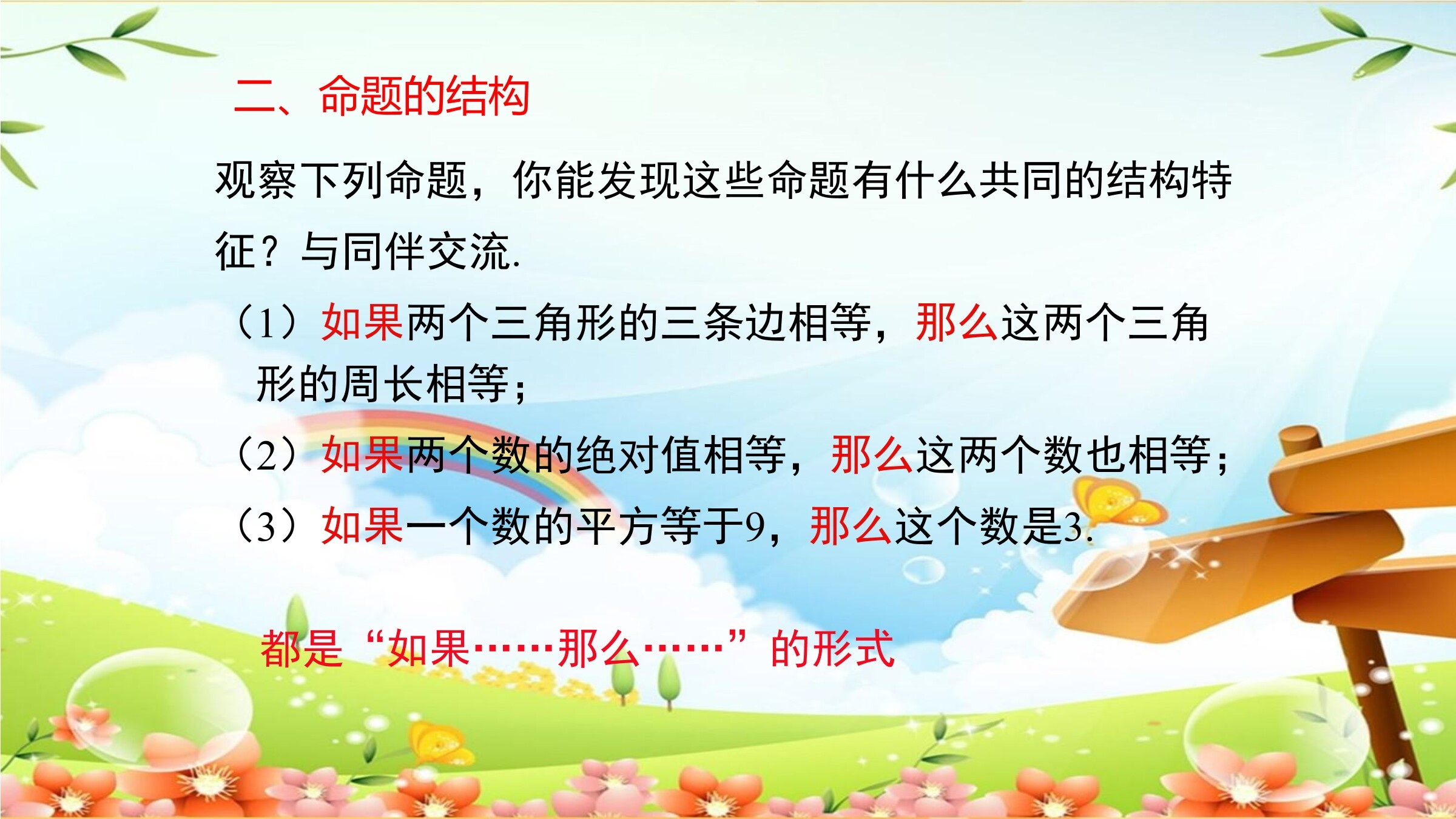 二、命题的结构

观察下列命题，你能发现这些命题有什么共同的结构特征？与同伴交流.

（1）如果两个三角形的三条边相等，那么这两个三角形的周长相等；

（2）如果两个数的绝对值相等，那么这两个数也相等；

（3）如果一个数的平方等于9，那么这个数是3.

都是“如果……那么……”的形式